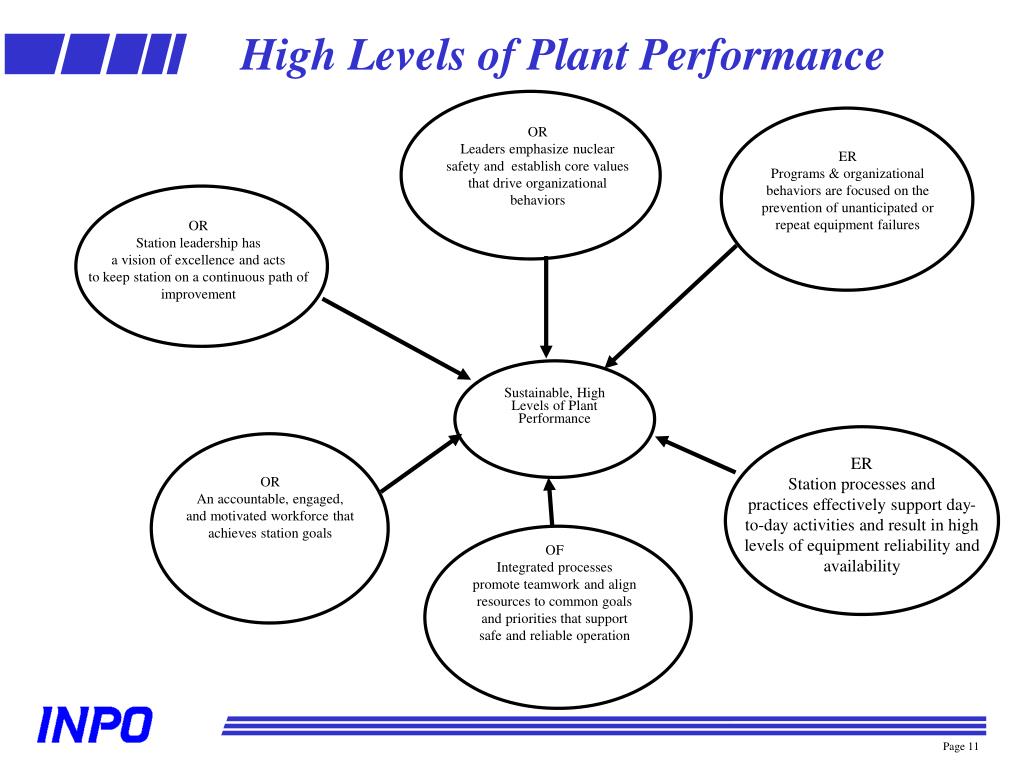 High Levels of Plant Performance

OR
Leaders emphasize nuclear safety and establish core values that drive organizational behaviors

ER
Programs & organizational behaviors are focused on the prevention of unanticipated or repeat equipment failures

OR
Station leadership has a vision of excellence and acts to keep station on a continuous path of improvement

Sustainable, High Levels of Plant Performance

OR
An accountable, engaged, and motivated workforce that achieves station goals

ER
Station processes and practices effectively support day-to-day activities and result in high levels of equipment reliability and availability

OF
Integrated processes promote teamwork and align resources to common goals and priorities that support safe and reliable operation

INPO

Page 11